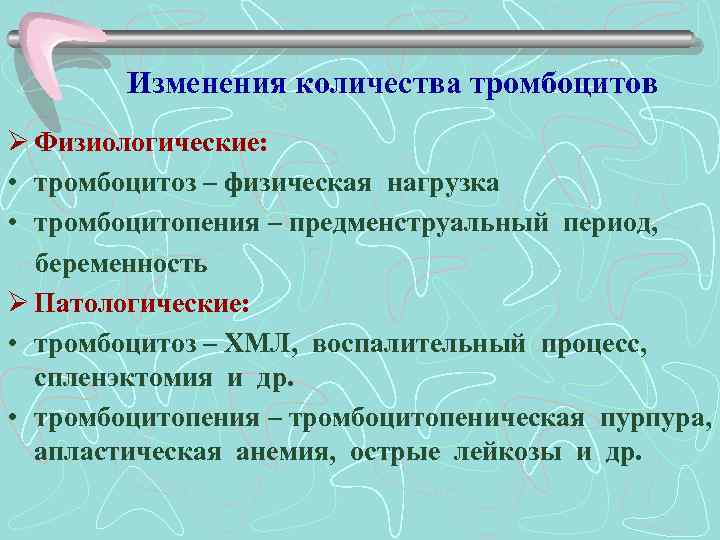 Изменения количества тромбоцитов

➢ Физиологические:
• тромбоцитоз – физическая нагрузка
• тромбоцитопения – предменструальный период, беременность
➢ Патологические:
• тромбоцитоз – ХМЛ, воспалительный процесс, спленэктомия и др.
• тромбоцитопения – тромбоцитопеническая пурпура, апластическая анемия, острые лейкозы и др.